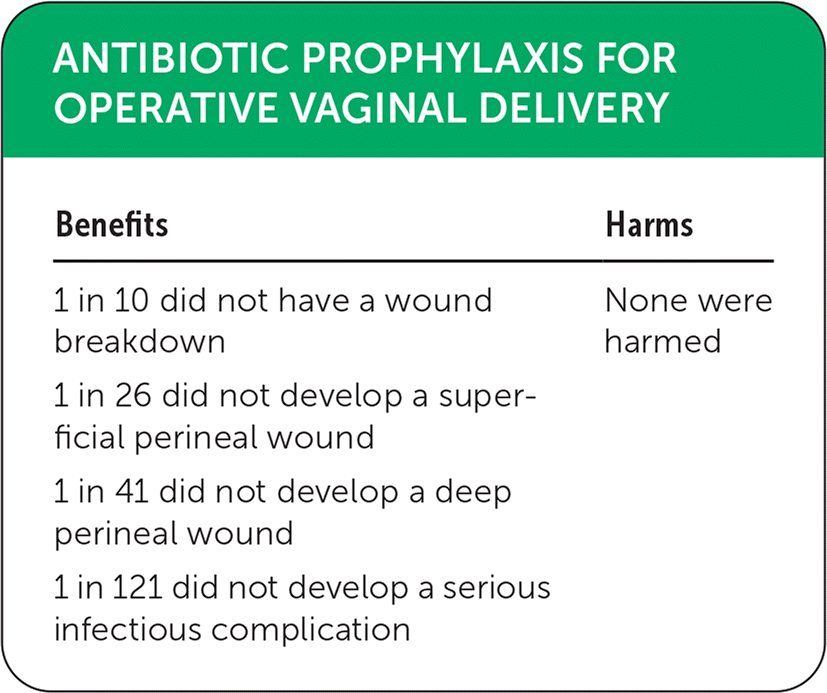 ANTIBIOTIC PROPHYLAXIS FOR OPERATIVE VAGINAL DELIVERY

| Benefits | Harms |
|---|---|
| 1 in 10 did not have a wound breakdown | None were harmed |
| 1 in 26 did not develop a superficial perineal wound | |
| 1 in 41 did not develop a deep perineal wound | |
| 1 in 121 did not develop a serious infectious complication | |